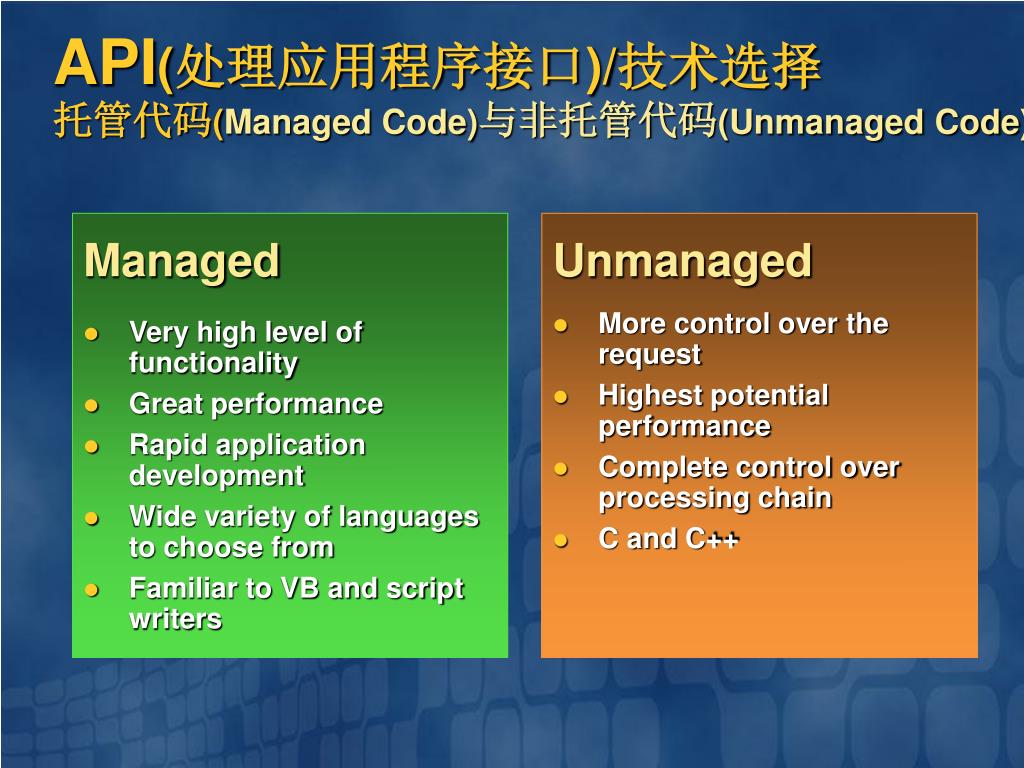 API(处理应用程序接口)/技术选择
托管代码(Managed Code)与非托管代码(Unmanaged Code)

Managed

- Very high level of functionality
- Great performance
- Rapid application development
- Wide variety of languages to choose from
- Familiar to VB and script writers

Unmanaged

- More control over the request
- Highest potential performance
- Complete control over processing chain
- C and C++